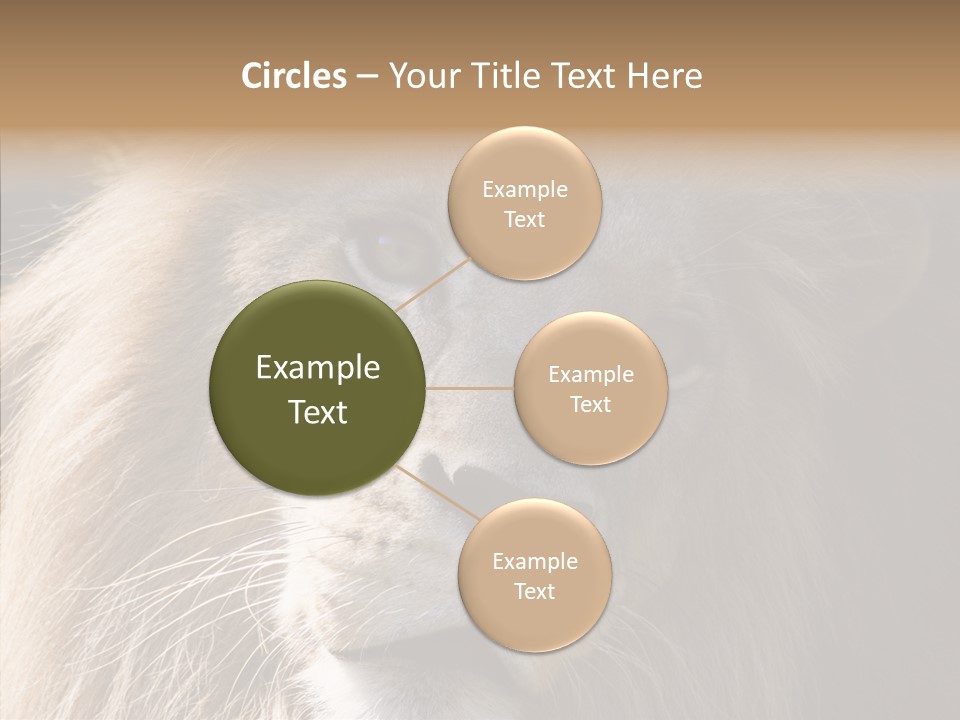 Circles – Your Title Text Here

Example Text

Example Text

Example Text

Example Text